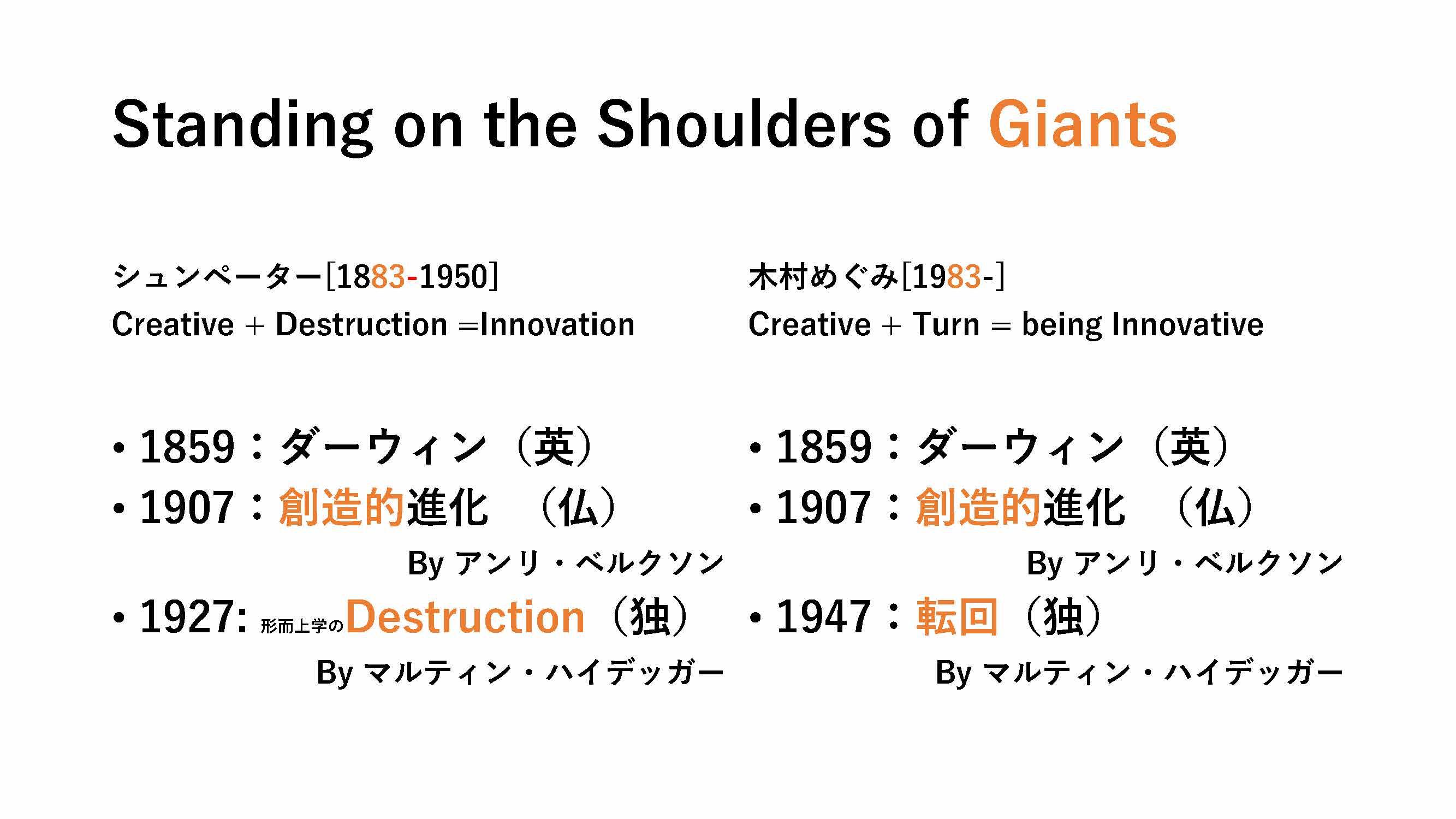 Standing on the Shoulders of Giants

シュンペーター[1883-1950]
Creative + Destruction =Innovation

• 1859：ダーウィン（英）
• 1907：創造的進化　（仏）
By アンリ・ベルクソン
• 1927: 形而上学のDestruction（独）
By マルティン・ハイデッガー

木村めぐみ[1983-]
Creative + Turn = being Innovative

• 1859：ダーウィン（英）
• 1907：創造的進化　（仏）
By アンリ・ベルクソン
• 1947：転回（独）
By マルティン・ハイデッガー